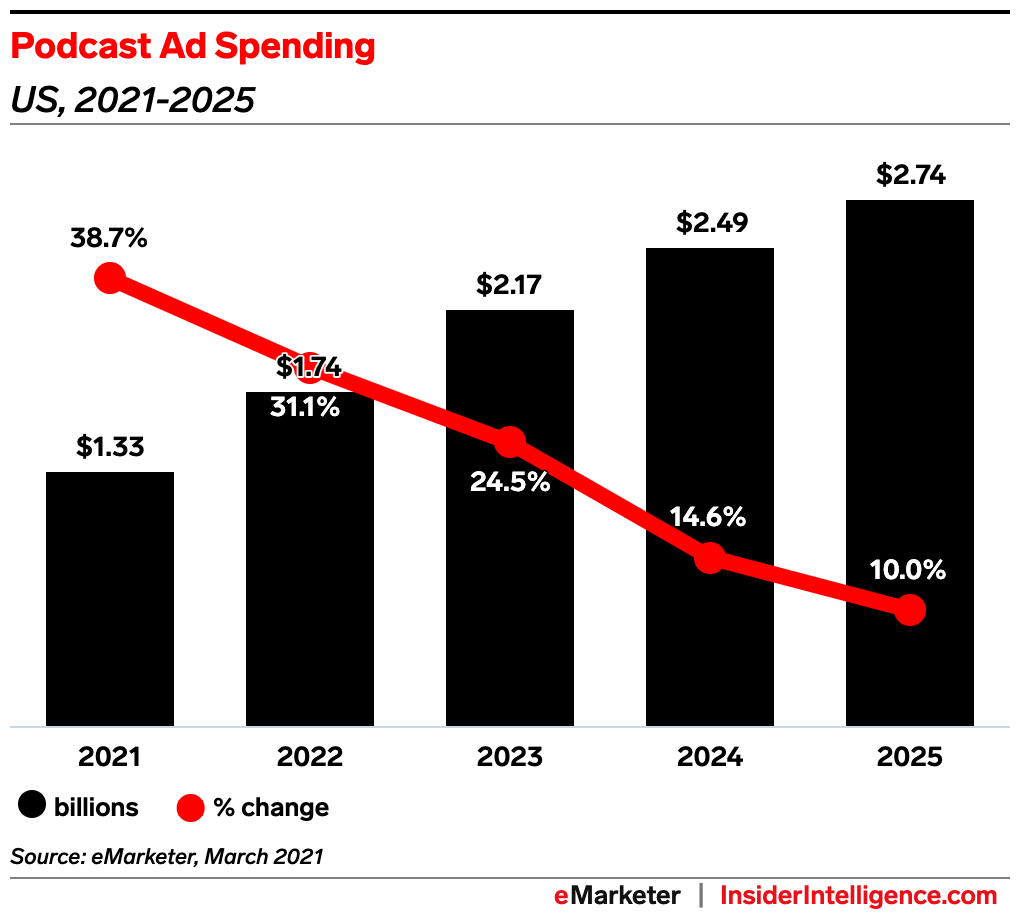 Podcast Ad Spending
US, 2021-2025

38.7%
$1.33
$1.74
31.1%
$2.17
24.5%
$2.49
14.6%
$2.74
10.0%

2021
2022
2023
2024
2025

billions
% change

Source: eMarketer, March 2021

eMarketer | InsiderIntelligence.com